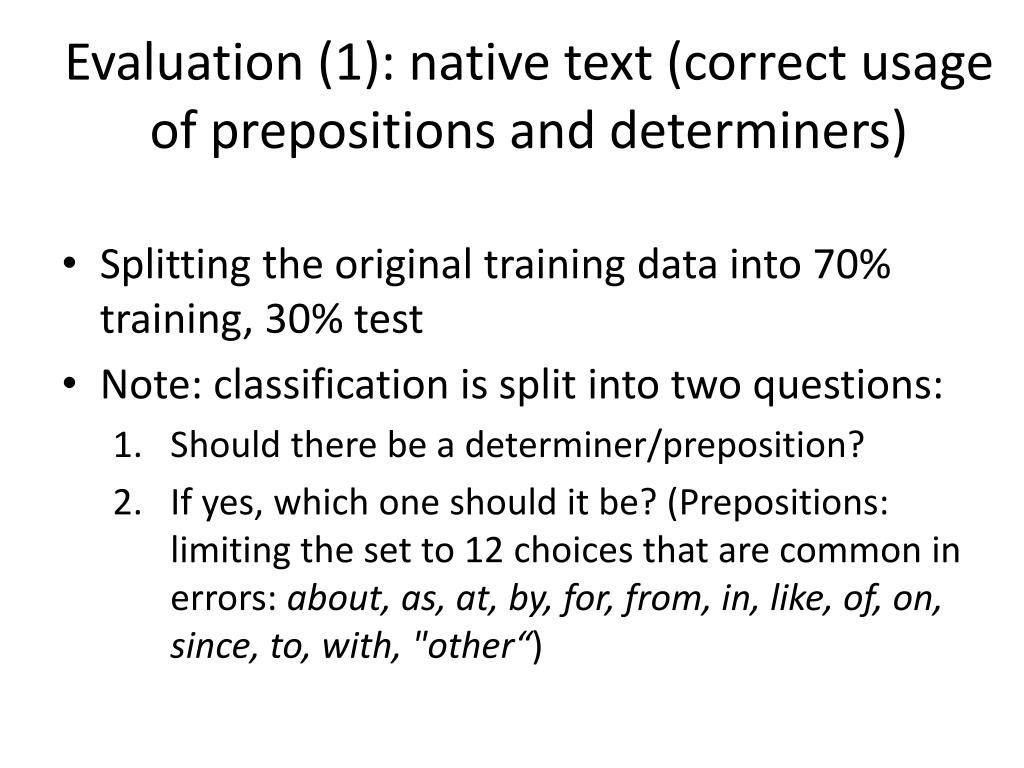 Evaluation (1): native text (correct usage of prepositions and determiners)

• Splitting the original training data into 70% training, 30% test
• Note: classification is split into two questions:
1. Should there be a determiner/preposition?
2. If yes, which one should it be? (Prepositions: limiting the set to 12 choices that are common in errors: about, as, at, by, for, from, in, like, of, on, since, to, with, "other“)